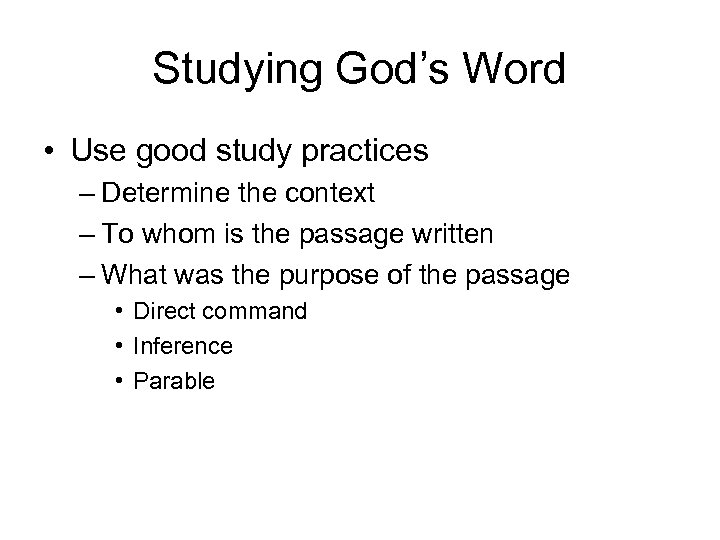 Studying God’s Word

• Use good study practices
– Determine the context
– To whom is the passage written
– What was the purpose of the passage
• Direct command
• Inference
• Parable